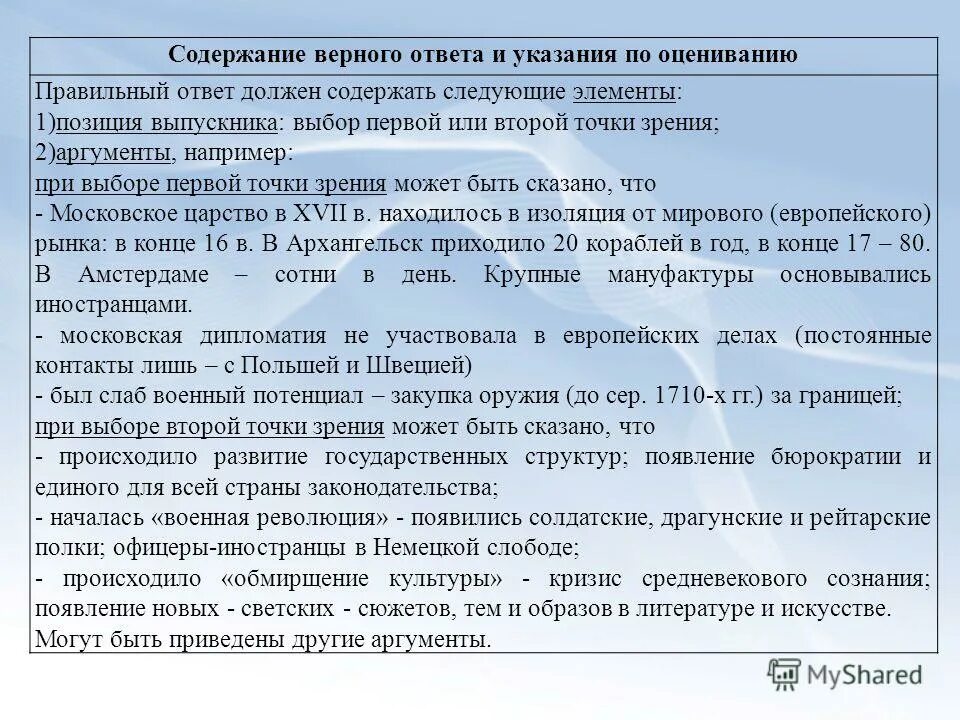 | Содержание верного ответа и указания по оцениванию |
|---|
| Правильный ответ должен содержать следующие элементы:<br>1)позиция выпускника: выбор первой или второй точки зрения;<br>2)аргументы, например:<br>при выборе первой точки зрения может быть сказано, что<br>- Московское царство в XVII в. находилось в изоляция от мирового (европейского) рынка: в конце 16 в. В Архангельск приходило 20 кораблей в год, в конце 17 – 80. В Амстердаме – сотни в день. Крупные мануфактуры основывались иностранцами.<br>- московская дипломатия не участвовала в европейских делах (постоянные контакты лишь – с Польшей и Швецией)<br>- был слаб военный потенциал – закупка оружия (до сер. 1710-х гг.) за границей;<br>при выборе второй точки зрения может быть сказано, что<br>- происходило развитие государственных структур; появление бюрократии и единого для всей страны законодательства;<br>- началась «военная революция» - появились солдатские, драгунские и рейтарские полки; офицеры-иностранцы в Немецкой слободе;<br>- происходило «обмирщение культуры» - кризис средневекового сознания; появление новых - светских - сюжетов, тем и образов в литературе и искусстве.<br>Могут быть приведены другие аргументы. |

MyShared